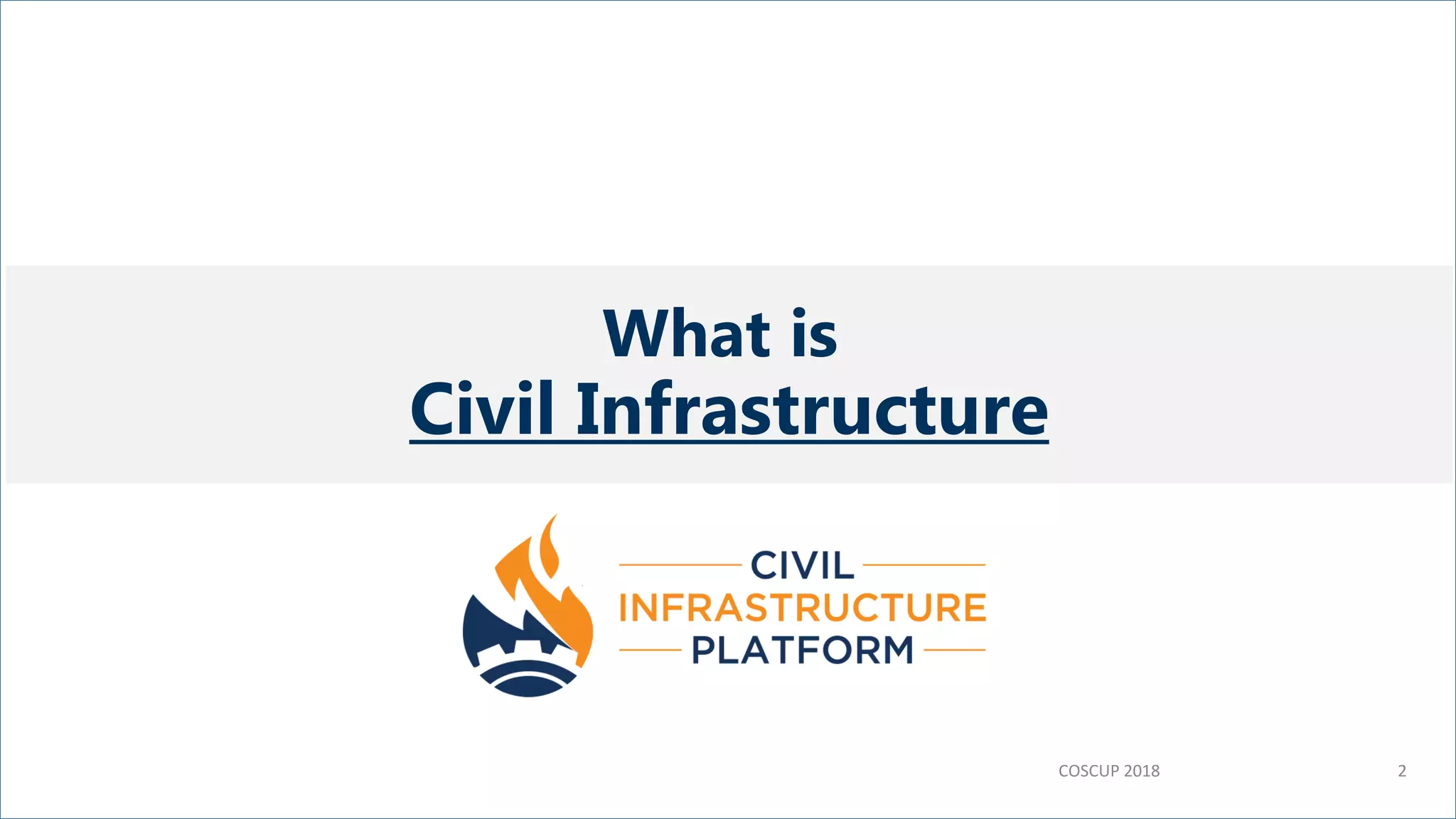 What is
Civil Infrastructure

CIVIL
INFRASTRUCTURE
PLATFORM

COSCUP 2018

2